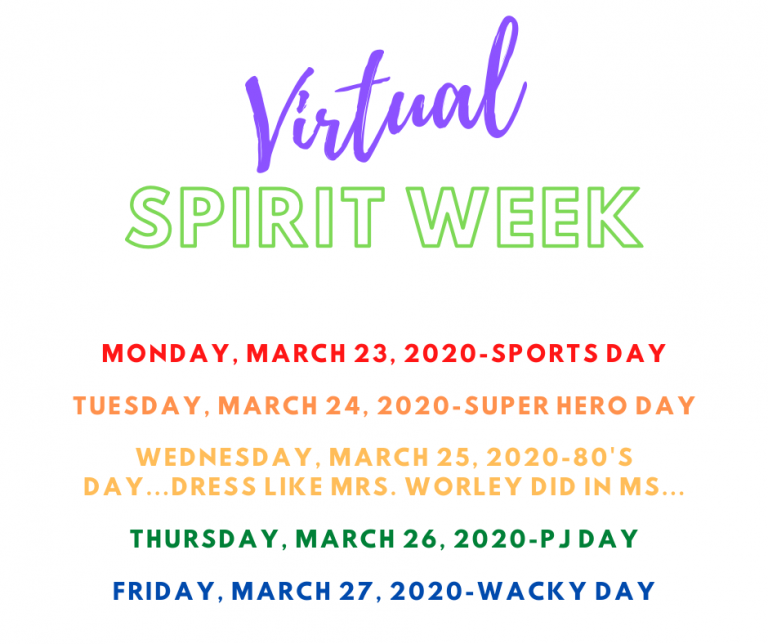 Virtual
SPIRIT WEEK

MONDAY, MARCH 23, 2020-SPORTS DAY

TUESDAY, MARCH 24, 2020-SUPER HERO DAY

WEDNESDAY, MARCH 25, 2020-80'S DAY...DRESS LIKE MRS. WORLEY DID IN MS...

THURSDAY, MARCH 26, 2020-PJ DAY

FRIDAY, MARCH 27, 2020-WACKY DAY